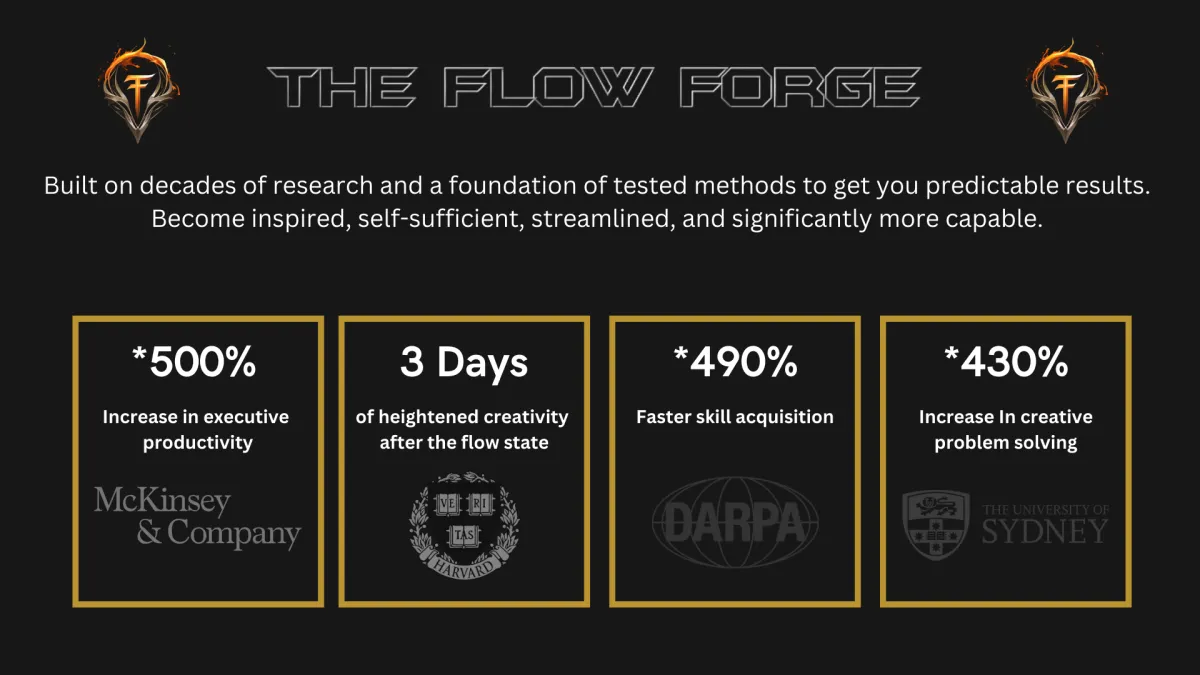 THE FLOW FORGE

Built on decades of research and a foundation of tested methods to get you predictable results. Become inspired, self-sufficient, streamlined, and significantly more capable.

*500%

Increase in executive productivity

McKinsey & Company

3 Days

of heightened creativity after the flow state

VE RI TAS

HARVARD

*490%

Faster skill acquisition

DARPA

*430%

Increase In creative problem solving

THE UNIVERSITY OF SYDNEY